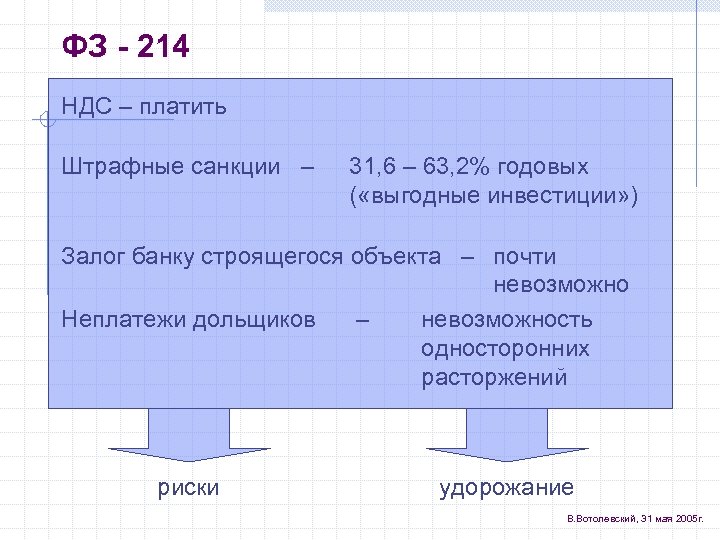 ФЗ - 214

НДС – платить

Штрафные санкции – 31,6 – 63,2% годовых («выгодные инвестиции»)

Залог банку строящегося объекта – почти невозможно

Неплатежи дольщиков – невозможность односторонних расторжений

риски

удорожание

В.Вотолевский, 31 мая 2005г.